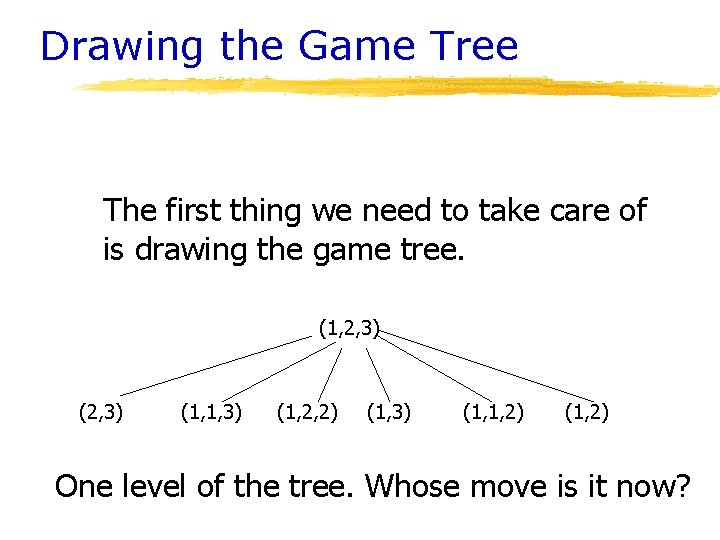 Drawing the Game Tree

The first thing we need to take care of is drawing the game tree.

(1,2,3)

(2,3) (1,1,3) (1,2,2) (1,3) (1,1,2) (1,2)

One level of the tree. Whose move is it now?